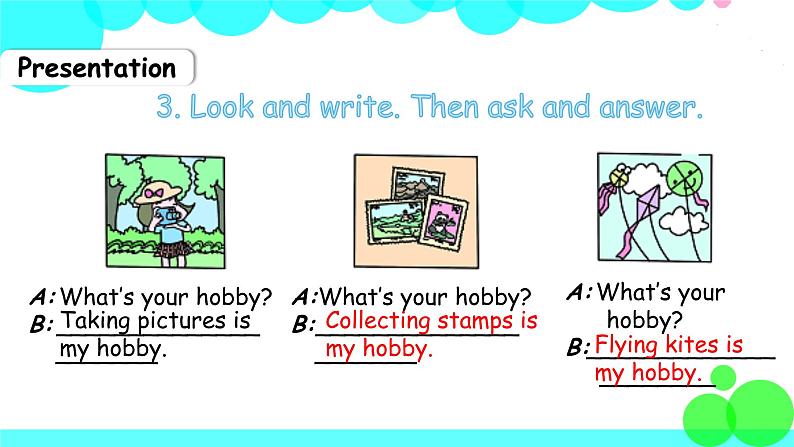 Presentation

3. Look and write. Then ask and answer.

A: What's your hobby?
B: Taking pictures is my hobby.

A: What's your hobby?
B: Collecting stamps is my hobby.

A: What's your hobby?
B: Flying kites is my hobby.